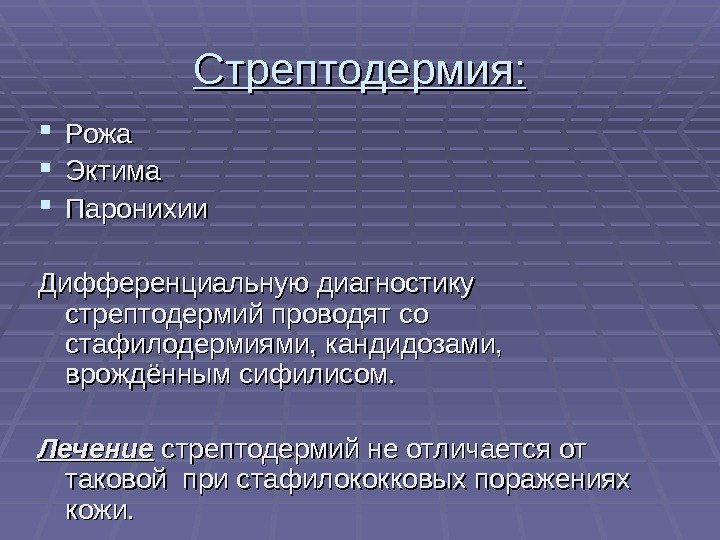 Стрептодермия:

Рожа
Эктима
Паронихии

Дифференциальную диагностику стрептодермий проводят со стафилодермиями, кандидозами, врождённым сифилисом.

Лечение стрептодермий не отличается от таковой при стафилококковых поражениях кожи.